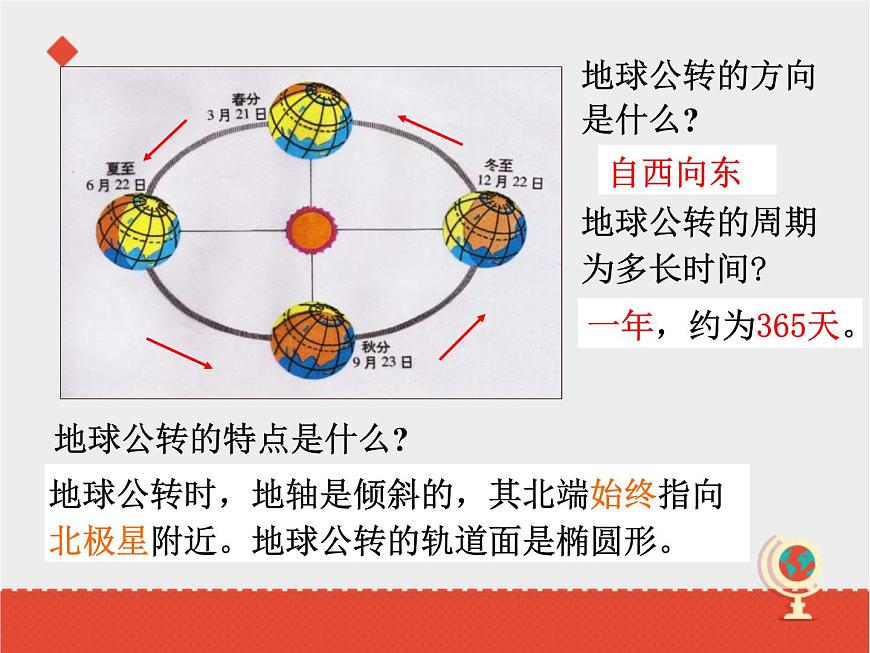 春分
3月21日

夏至
6月22日

冬至
12月22日

秋分
9月23日

地球公转的方向是什么？

自西向东

地球公转的周期为多长时间？

一年，约为365天。

地球公转的特点是什么？

地球公转时，地轴是倾斜的，其北端始终指向北极星附近。地球公转的轨道面是椭圆形。